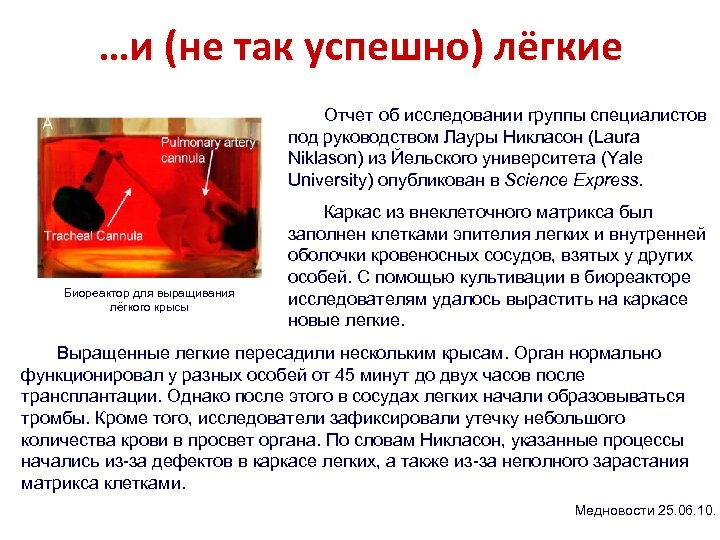 …и (не так успешно) лёгкие

A

Pulmonary artery cannula

Tracheal Cannula

Биореактор для выращивания лёгкого крысы

Отчет об исследовании группы специалистов под руководством Лауры Никласон (Laura Niklason) из Йельского университета (Yale University) опубликован в Science Express.

Каркас из внеклеточного матрикса был заполнен клетками эпителия легких и внутренней оболочки кровеносных сосудов, взятых у других особей. С помощью культивации в биореакторе исследователям удалось вырастить на каркасе новые легкие.

Выращенные легкие пересадили нескольким крысам. Орган нормально функционировал у разных особей от 45 минут до двух часов после трансплантации. Однако после этого в сосудах легких начали образовываться тромбы. Кроме того, исследователи зафиксировали утечку небольшого количества крови в просвет органа. По словам Никласон, указанные процессы начались из-за дефектов в каркасе легких, а также из-за неполного зарастания матрикса клетками.

Медновости 25.06.10.